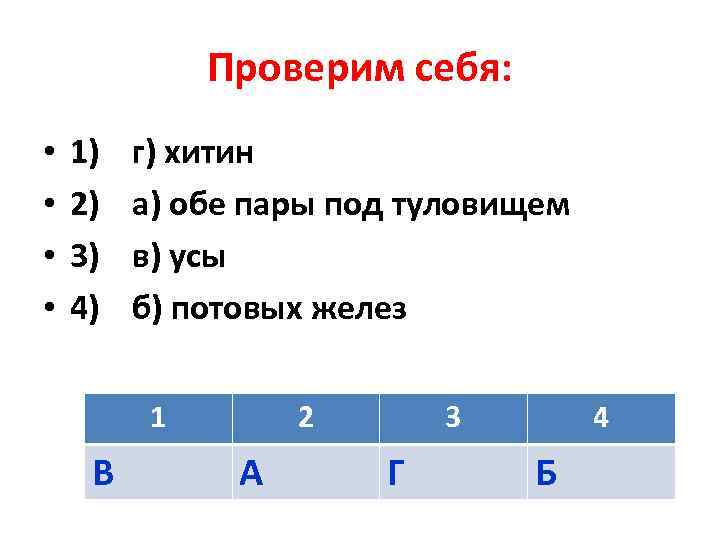 Проверим себя:

• 1) г) хитин
• 2) а) обе пары под туловищем
• 3) в) усы
• 4) б) потовых желез

| 1 | 2 | 3 | 4 |
|---|---|---|---|
| В | А | Г | Б |